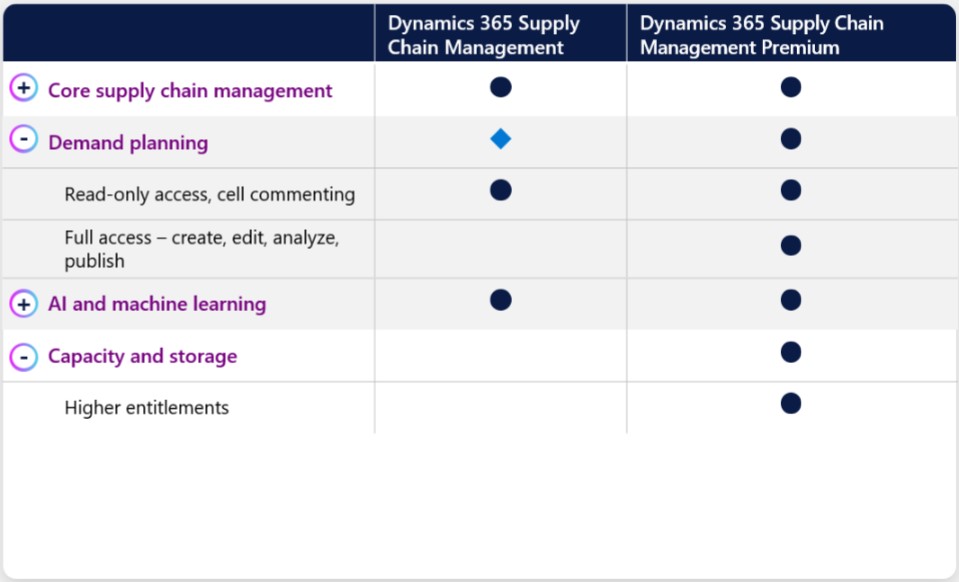 | | Dynamics 365 Supply Chain Management | Dynamics 365 Supply Chain Management Premium |
|---|---|---|
| + Core supply chain management | ● | ● |
| - Demand planning | ◆ | ● |
| Read-only access, cell commenting | ● | ● |
| Full access – create, edit, analyze, publish | | ● |
| + AI and machine learning | ● | ● |
| - Capacity and storage | | ● |
| Higher entitlements | | ● |